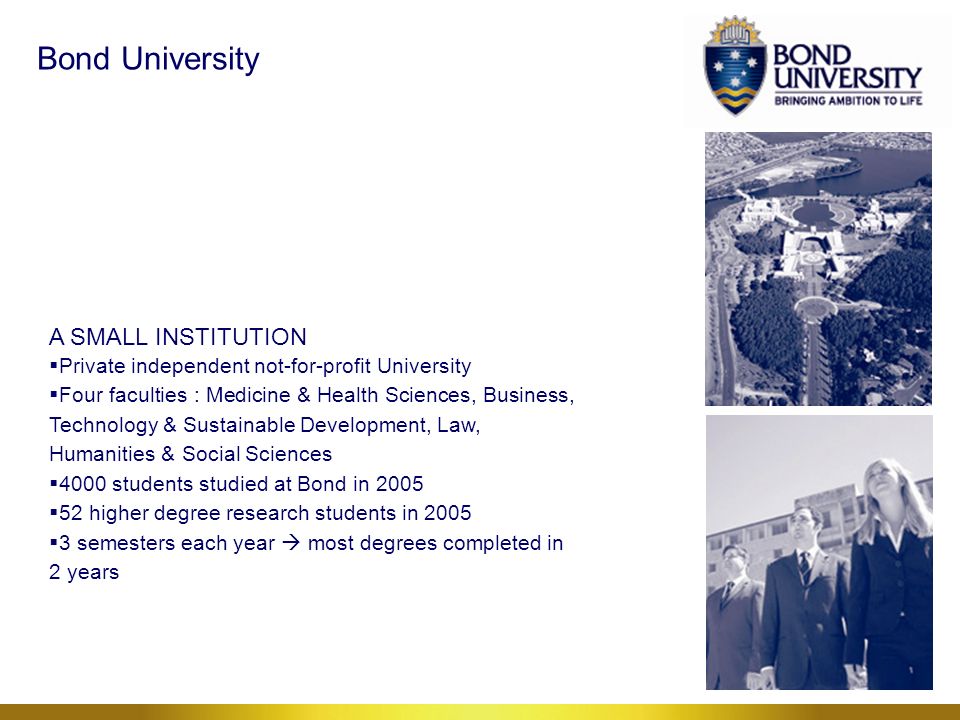 Bond University

BOND UNIVERSITY
BRINGING AMBITION TO LIFE

A SMALL INSTITUTION
▪Private independent not-for-profit University
▪Four faculties : Medicine & Health Sciences, Business, Technology & Sustainable Development, Law, Humanities & Social Sciences
▪4000 students studied at Bond in 2005
▪52 higher degree research students in 2005
▪3 semesters each year → most degrees completed in 2 years